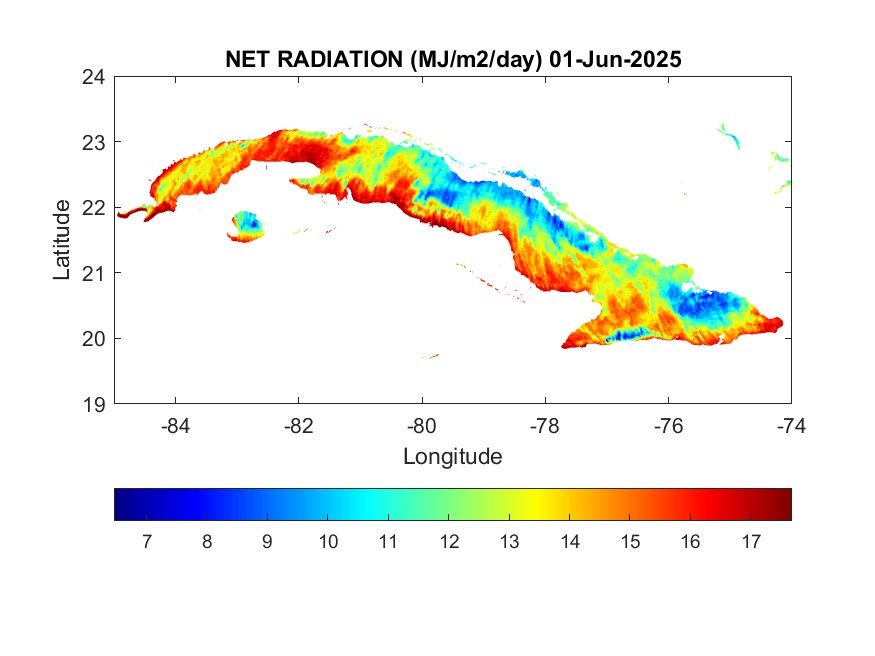 NET RADIATION (MJ/m2/day) 01-Jun-2025

24
23
22
21
20
19

Latitude

-84 -82 -80 -78 -76 -74

Longitude

7 8 9 10 11 12 13 14 15 16 17